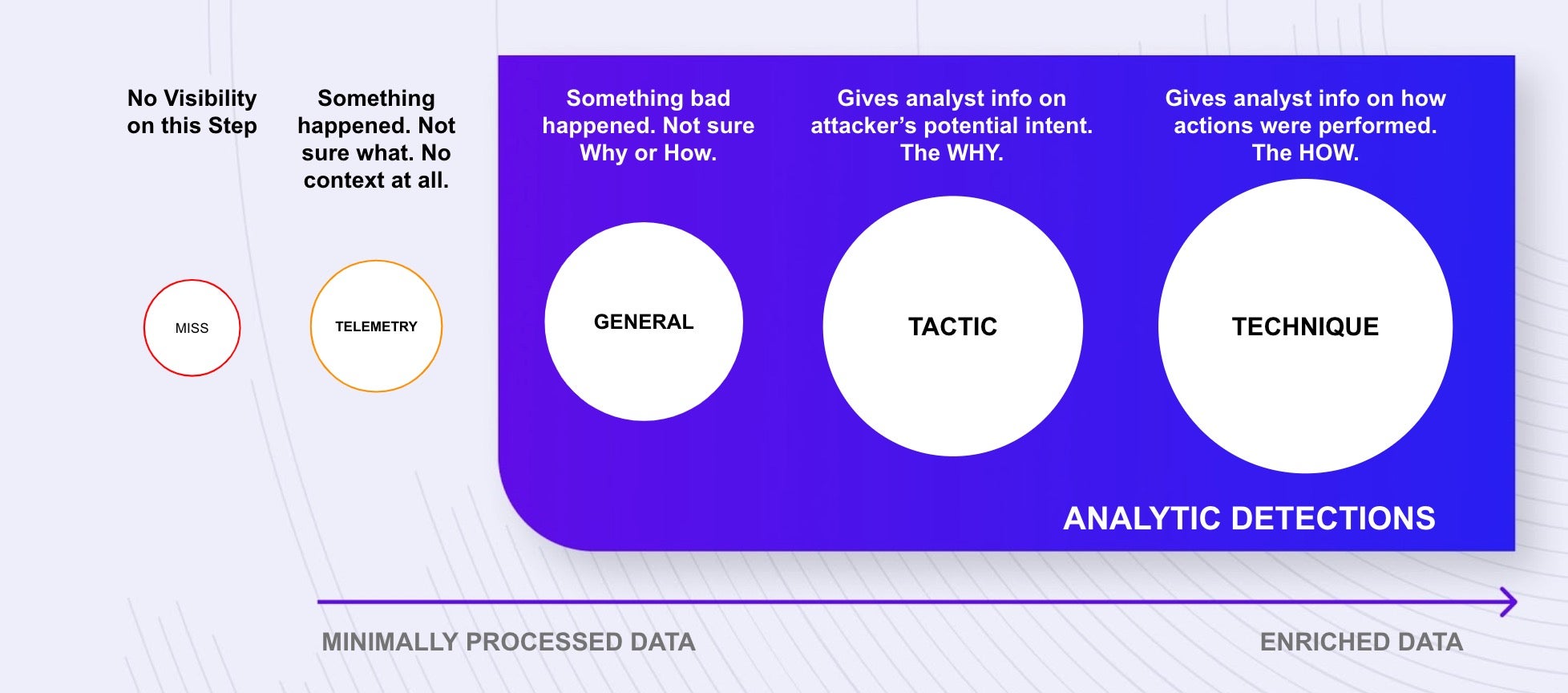 No Visibility on this Step

MISS

Something happened. Not sure what. No context at all.

TELEMETRY

Something bad happened. Not sure Why or How.

GENERAL

Gives analyst info on attacker's potential intent. The WHY.

TACTIC

Gives analyst info on how actions were performed. The HOW.

TECHNIQUE

ANALYTIC DETECTIONS

MINIMALLY PROCESSED DATA

ENRICHED DATA